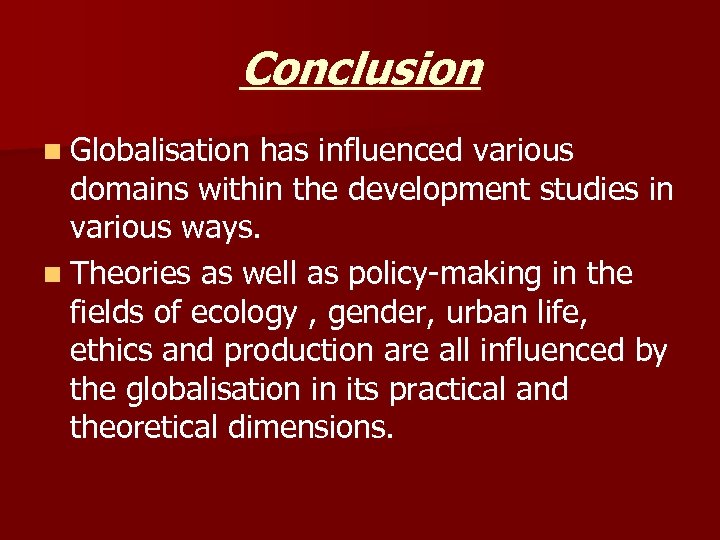 Conclusion

Globalisation has influenced various domains within the development studies in various ways.

Theories as well as policy-making in the fields of ecology , gender, urban life, ethics and production are all influenced by the globalisation in its practical and theoretical dimensions.